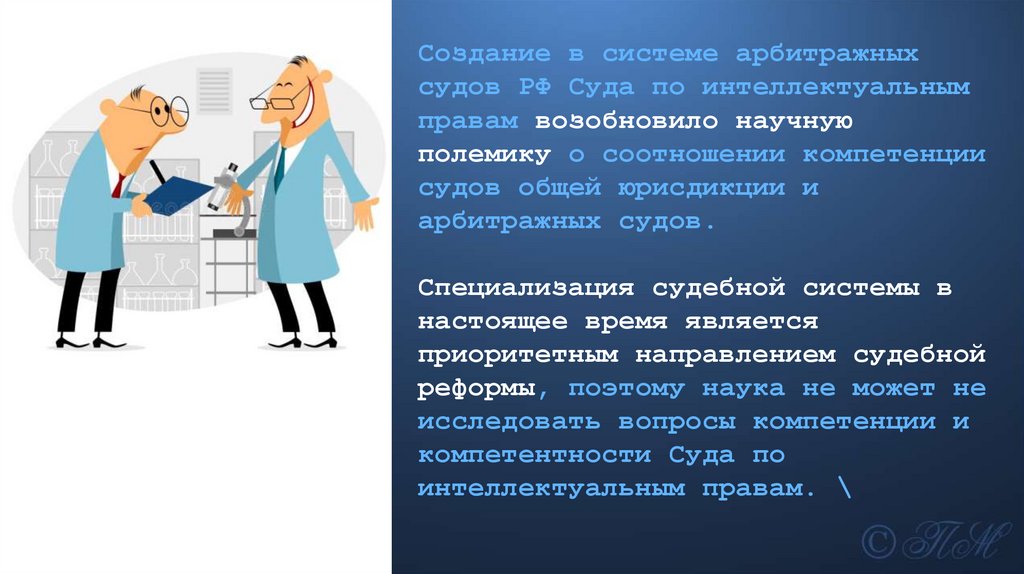 Создание в системе арбитражных судов РФ Суда по интеллектуальным правам возобновило научную полемику о соотношении компетенции судов общей юрисдикции и арбитражных судов.

Специализация судебной системы в настоящее время является приоритетным направлением судебной реформы, поэтому наука не может не исследовать вопросы компетенции и компетентности Суда по интеллектуальным правам. \

© ПМ